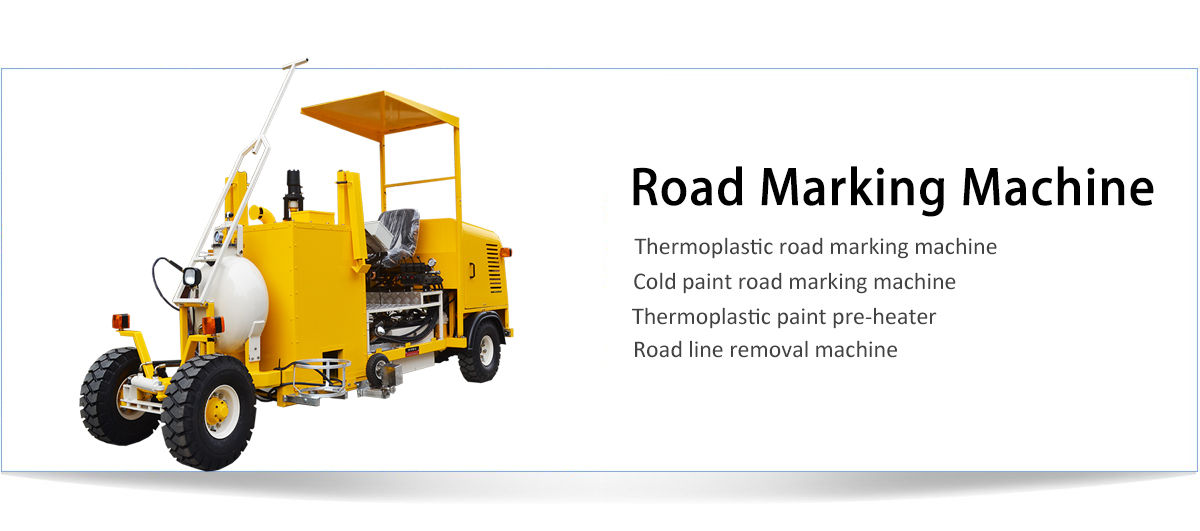 Road Marking Machine

Thermoplastic road marking machine
Cold paint road marking machine
Thermoplastic paint pre-heater
Road line removal machine